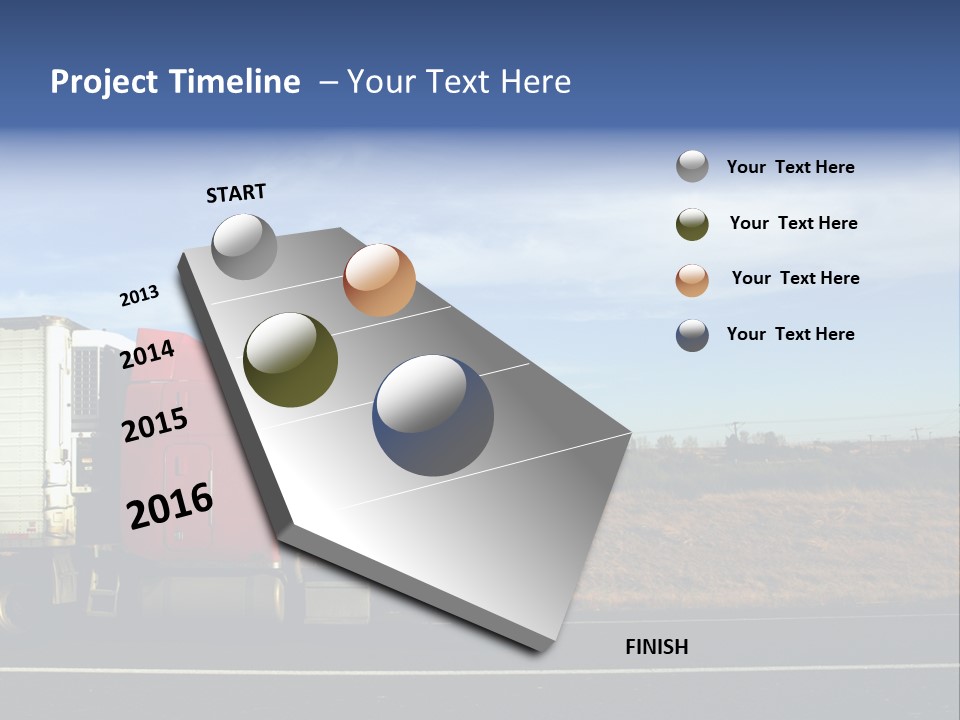 Project Timeline – Your Text Here

START

2013

2014

2015

2016

FINISH

Your Text Here

Your Text Here

Your Text Here

Your Text Here